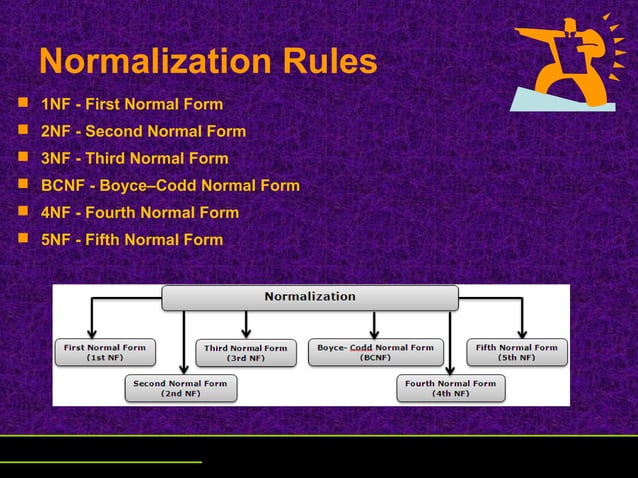 Normalization Rules

- 1NF - First Normal Form
- 2NF - Second Normal Form
- 3NF - Third Normal Form
- BCNF - Boyce–Codd Normal Form
- 4NF - Fourth Normal Form
- 5NF - Fifth Normal Form

Normalization

First Normal Form (1st NF)

Second Normal Form (2nd NF)

Third Normal Form (3rd NF)

Boyce- Codd Normal Form (BCNF)

Fourth Normal Form (4th NF)

Fifth Normal Form (5th NF)